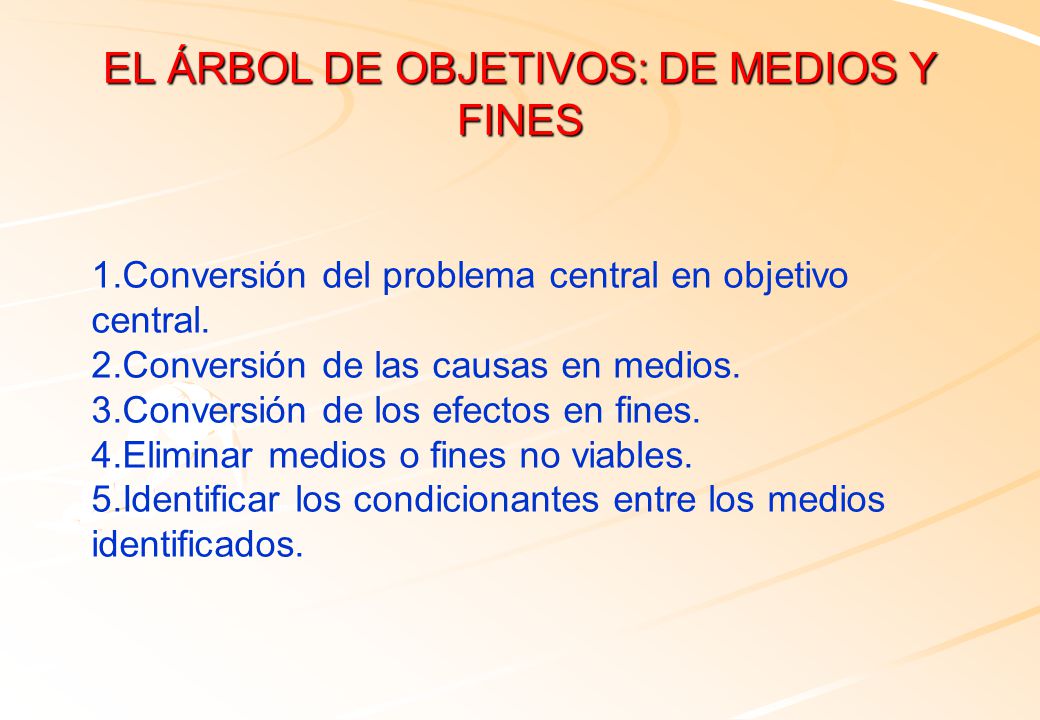 EL ÁRBOL DE OBJETIVOS: DE MEDIOS Y FINES

1.Conversión del problema central en objetivo central.
2.Conversión de las causas en medios.
3.Conversión de los efectos en fines.
4.Eliminar medios o fines no viables.
5.Identificar los condicionantes entre los medios identificados.